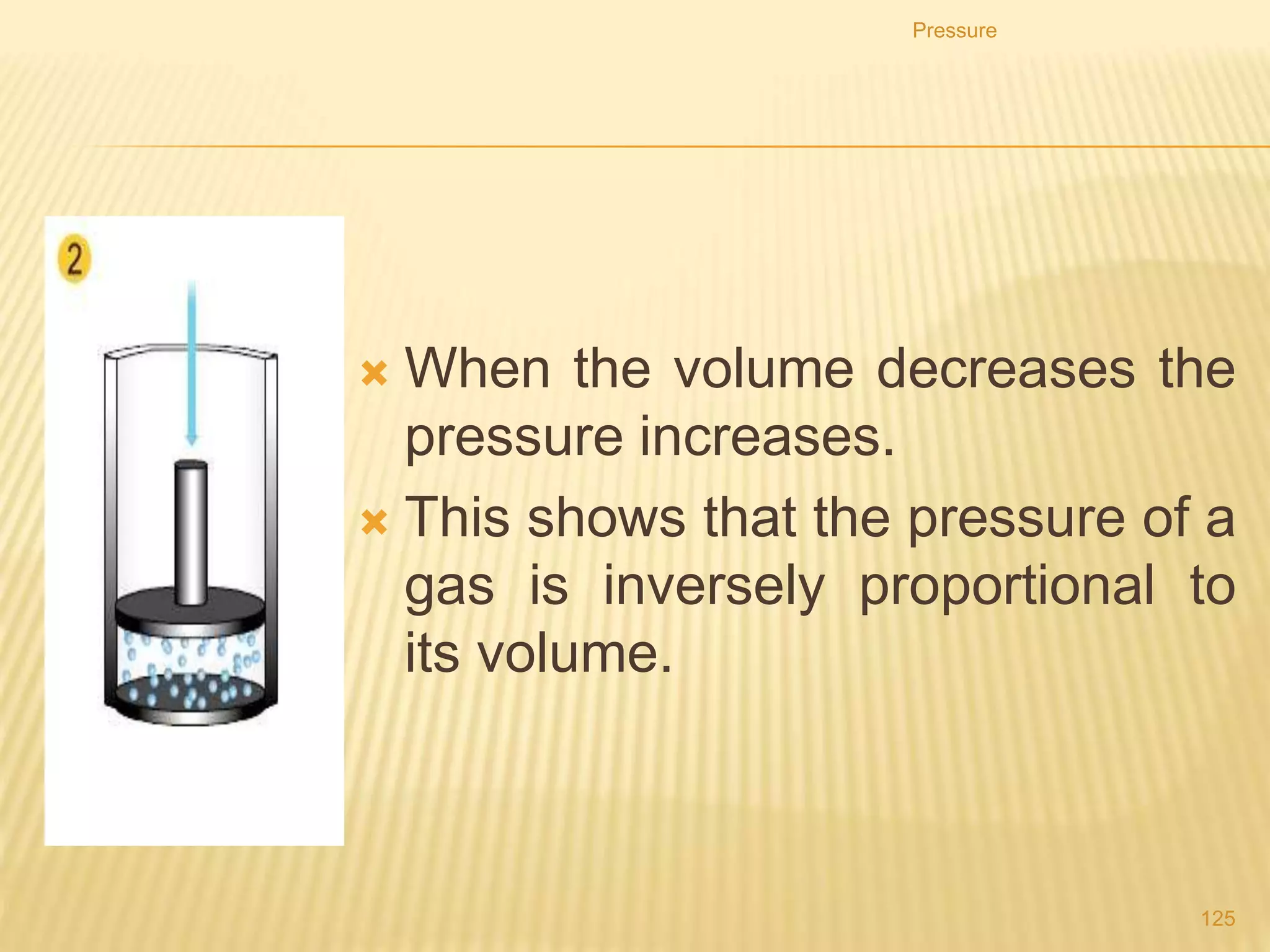 Pressure

2

When the volume decreases the pressure increases.

This shows that the pressure of a gas is inversely proportional to its volume.

125